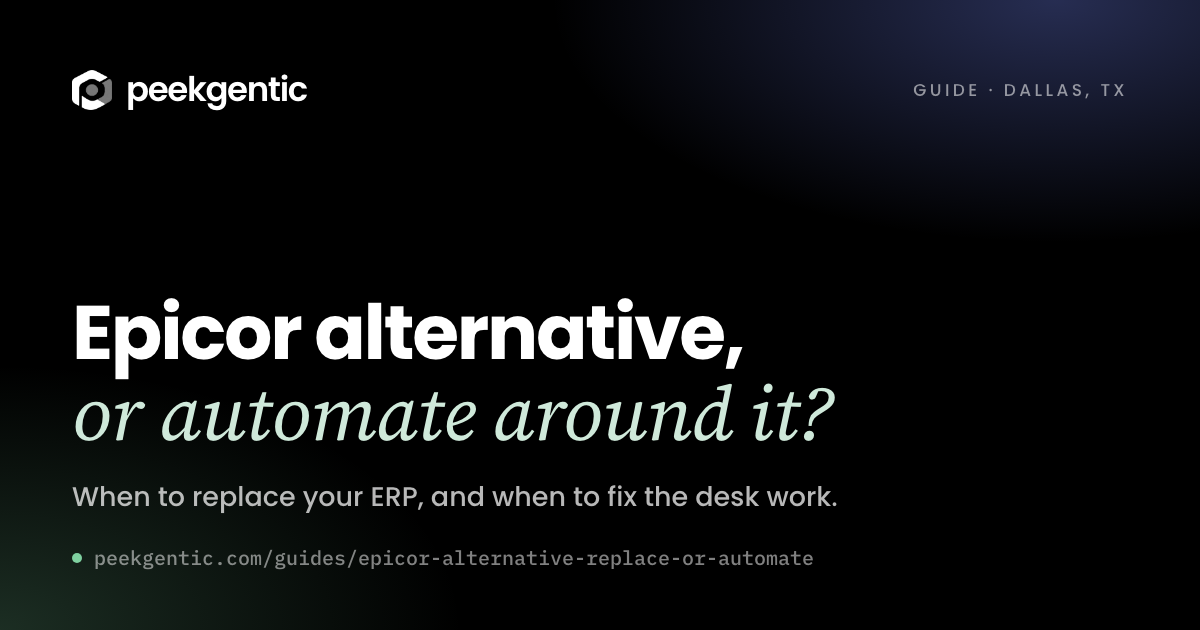 peekgentic

GUIDE · DALLAS, TX

Epicor alternative, or automate around it?

When to replace your ERP, and when to fix the desk work.

• peekgentic.com/guides/epicor-alternative-replace-or-automate